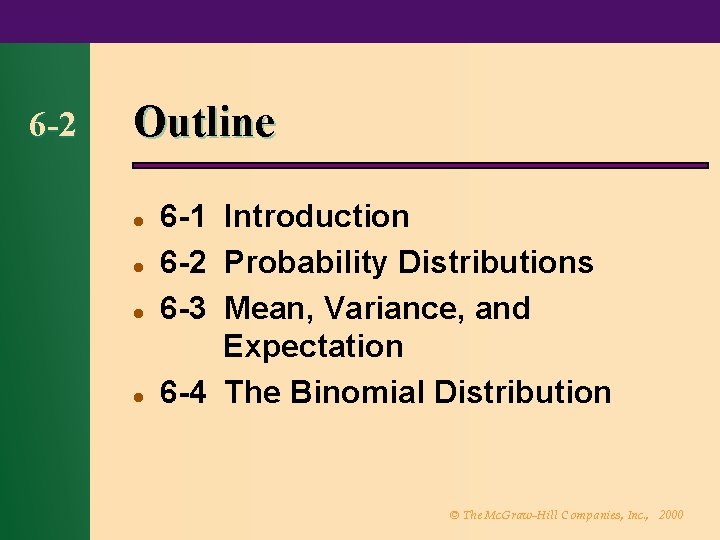 6-2

Outline

- 6-1 Introduction
- 6-2 Probability Distributions
- 6-3 Mean, Variance, and Expectation
- 6-4 The Binomial Distribution

© The McGraw-Hill Companies, Inc., 2000